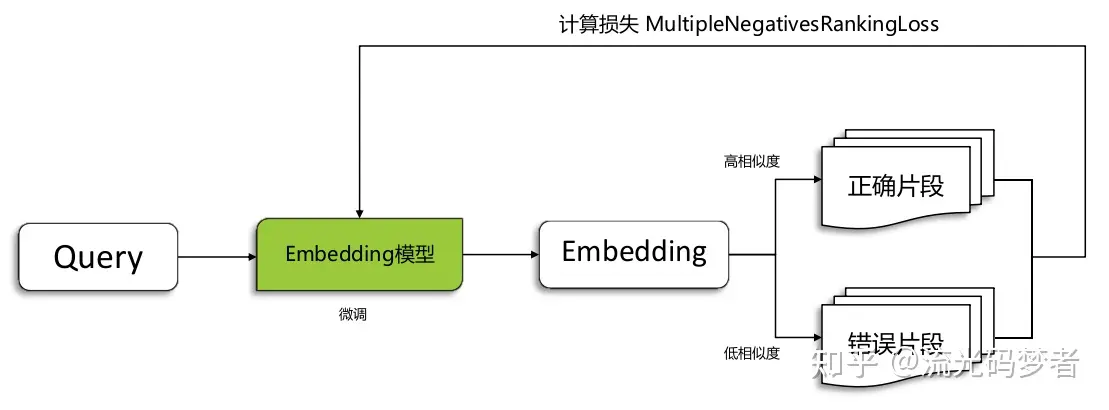 计算损失 MultipleNegativesRankingLoss

Query

Embedding模型

微调

Embedding

高相似度

正确片段

低相似度

错误片段

知乎 @流光码梦者